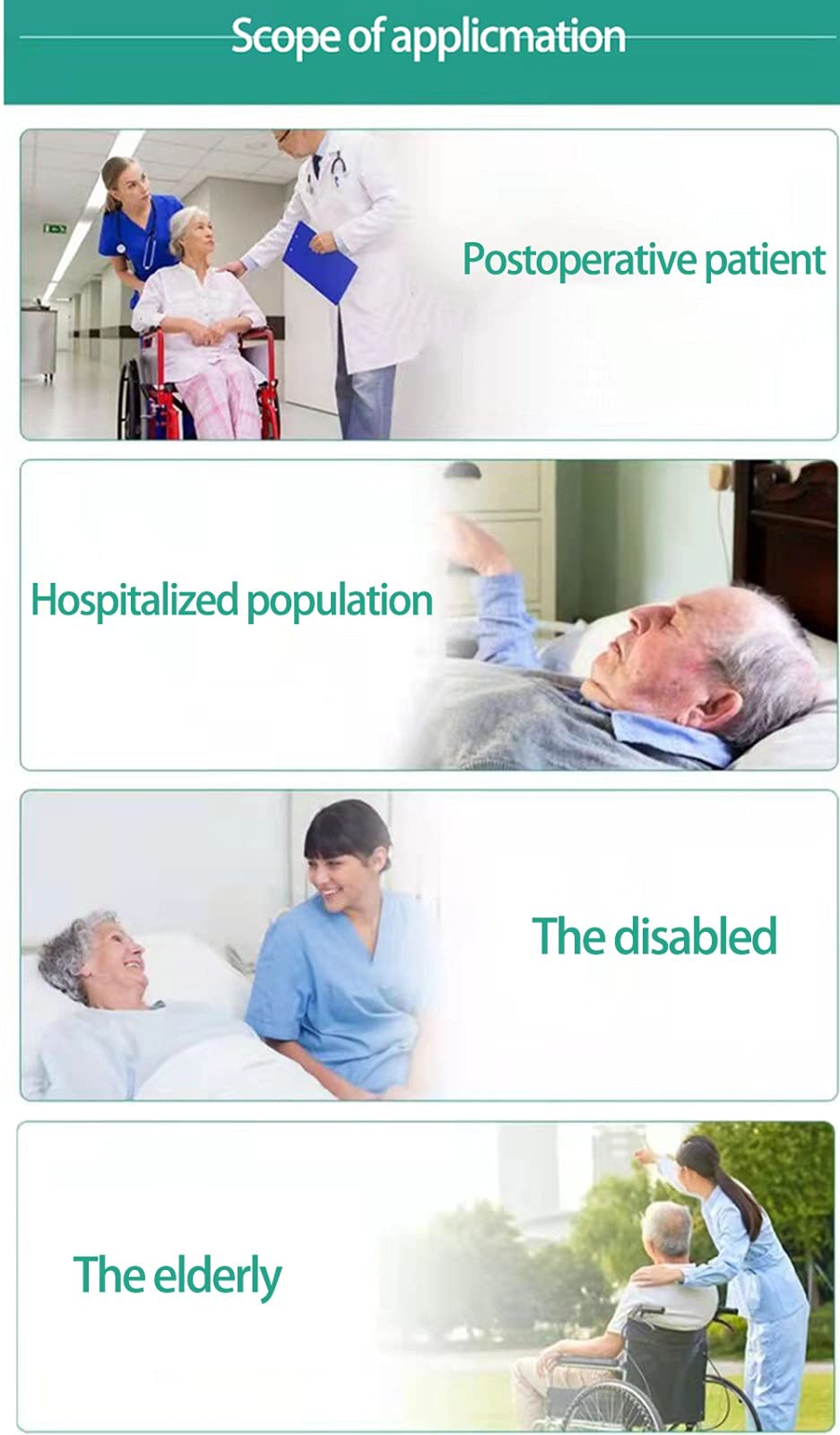 Scope of applicmation

Postoperative patient

Hospitalized population

The disabled

The elderly